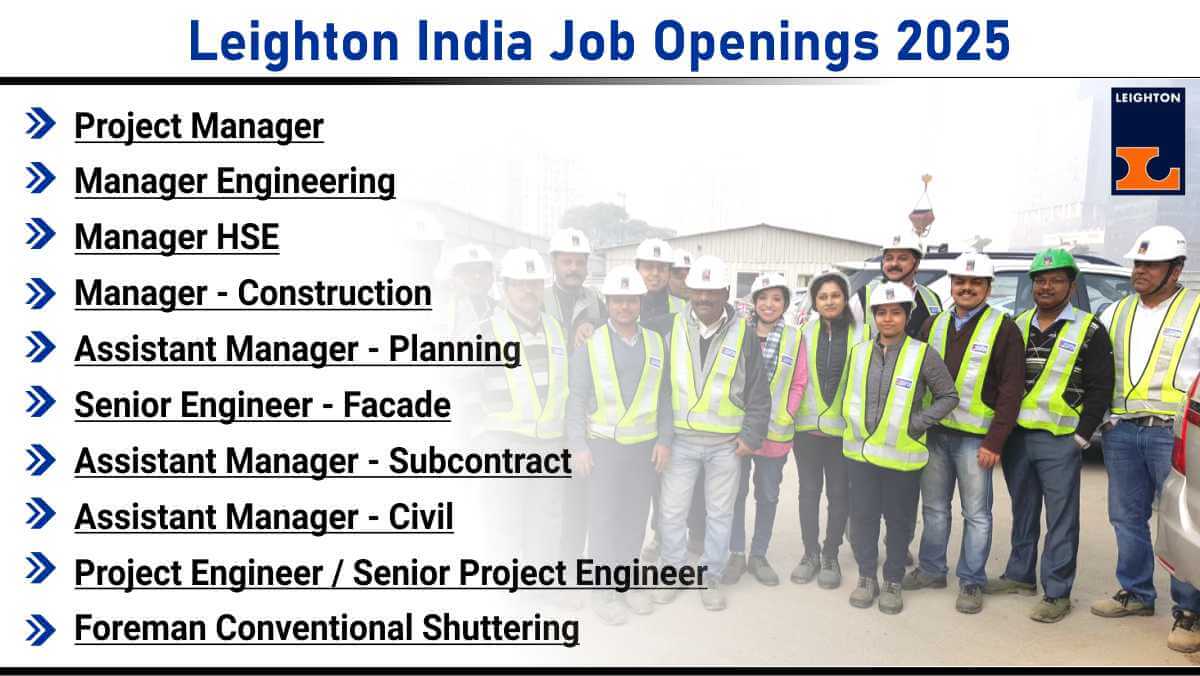 Leighton India Job Openings 2025

LEIGHTON

Project Manager
Manager Engineering
Manager HSE
Manager - Construction
Assistant Manager - Planning
Senior Engineer - Facade
Assistant Manager - Subcontract
Assistant Manager - Civil
Project Engineer / Senior Project Engineer
Foreman Conventional Shuttering